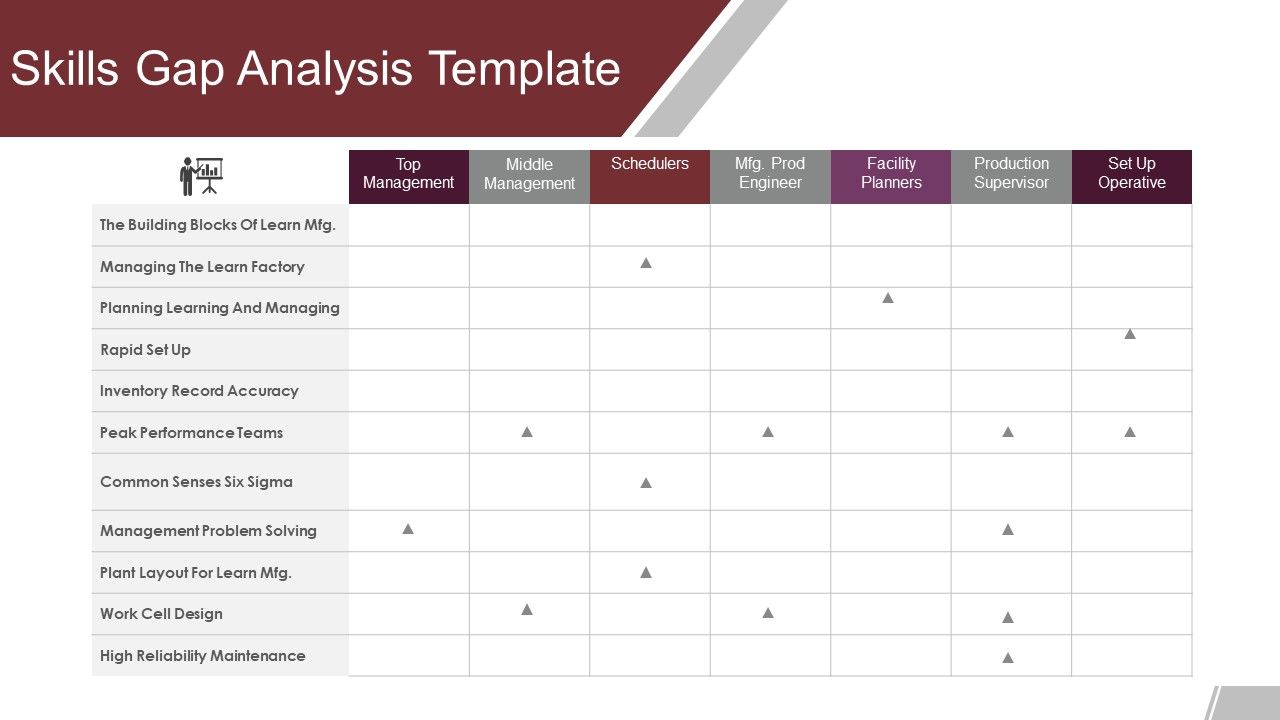 Skills Gap Analysis Template

| | Top Management | Middle Management | Schedulers | Mfg. Prod Engineer | Facility Planners | Production Supervisor | Set Up Operative |
|---|---|---|---|---|---|---|---|
| The Building Blocks Of Learn Mfg. | | | | | | | |
| Managing The Learn Factory | | | ▲ | | | | |
| Planning Learning And Managing | | | | | ▲ | | |
| Rapid Set Up | | | | | | | ▲ |
| Inventory Record Accuracy | | | | | | | |
| Peak Performance Teams | | ▲ | | ▲ | | ▲ | ▲ |
| Common Senses Six Sigma | | | ▲ | | | | |
| Management Problem Solving | ▲ | | | | | ▲ | |
| Plant Layout For Learn Mfg. | | | ▲ | | | | |
| Work Cell Design | | ▲ | | ▲ | | ▲ | |
| High Reliability Maintenance | | | | | | ▲ | |